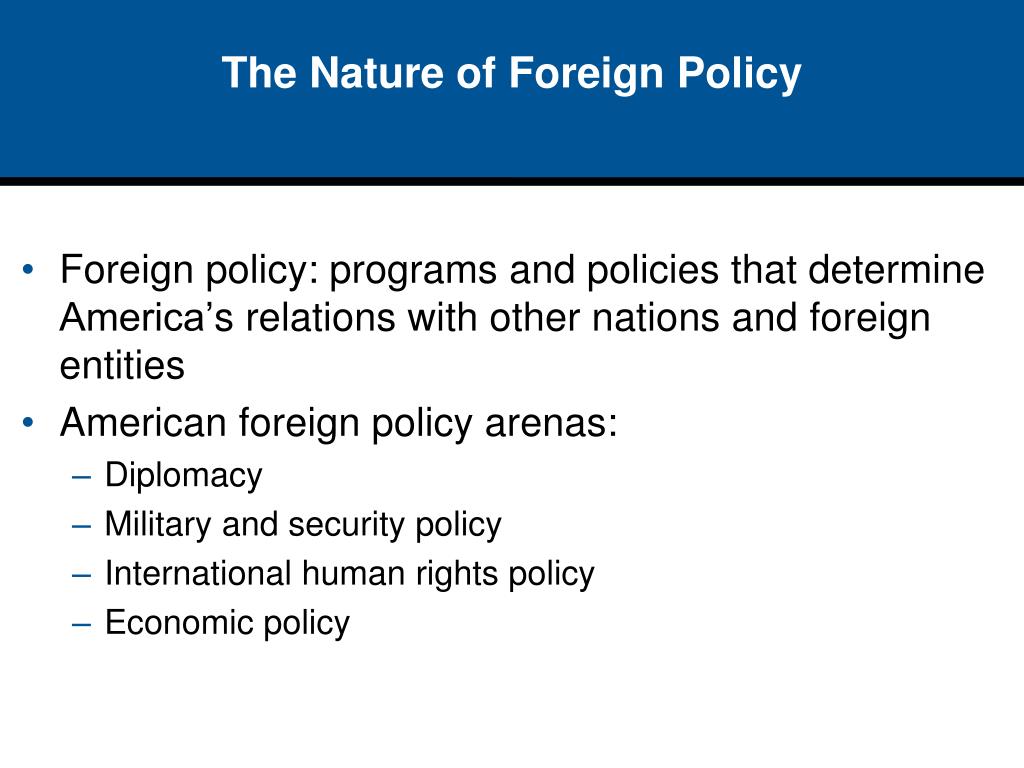 The Nature of Foreign Policy

• Foreign policy: programs and policies that determine America’s relations with other nations and foreign entities
• American foreign policy arenas:
– Diplomacy
– Military and security policy
– International human rights policy
– Economic policy